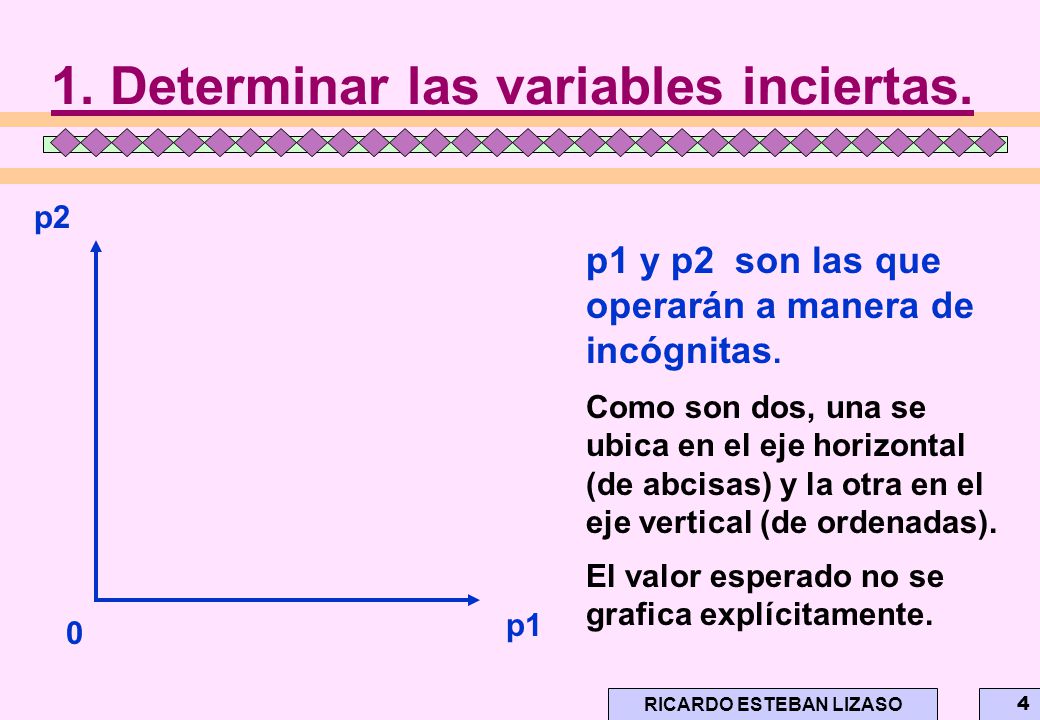 1. Determinar las variables inciertas.

p2

0

p1

p1 y p2 son las que operarán a manera de incógnitas.

Como son dos, una se ubica en el eje horizontal (de abcisas) y la otra en el eje vertical (de ordenadas).

El valor esperado no se grafica explícitamente.

RICARDO ESTEBAN LIZASO

4